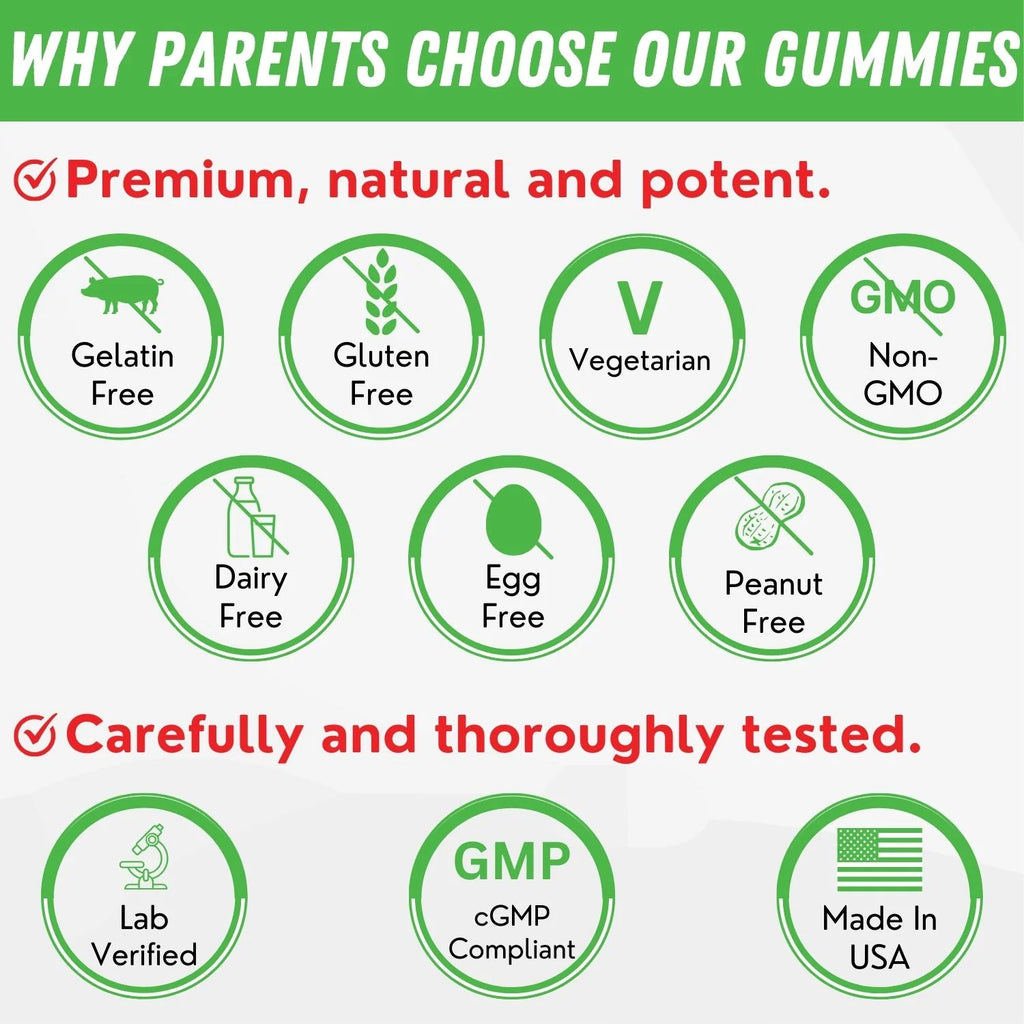 WHY PARENTS CHOOSE OUR GUMMIES

Premium, natural and potent.

Gelatin Free

Gluten Free

V
Vegetarian

GMO
Non-GMO

Dairy Free

Egg Free

Peanut Free

Carefully and thoroughly tested.

Lab Verified

GMP
cGMP Compliant

Made In USA